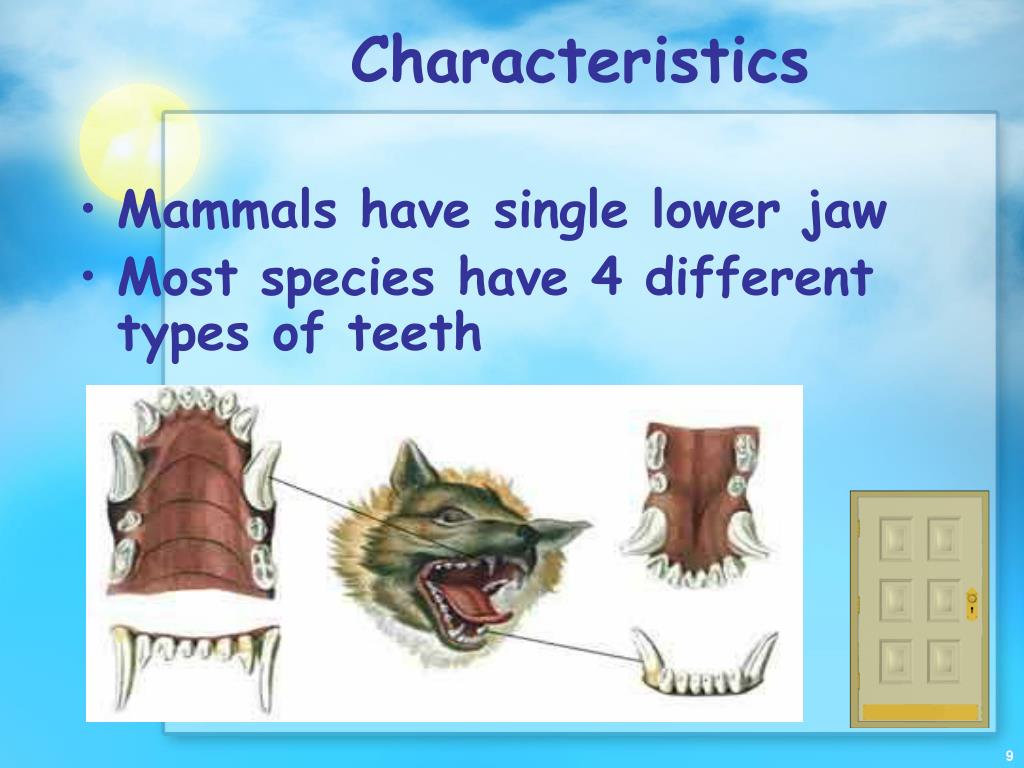 Characteristics

• Mammals have single lower jaw
• Most species have 4 different types of teeth

9